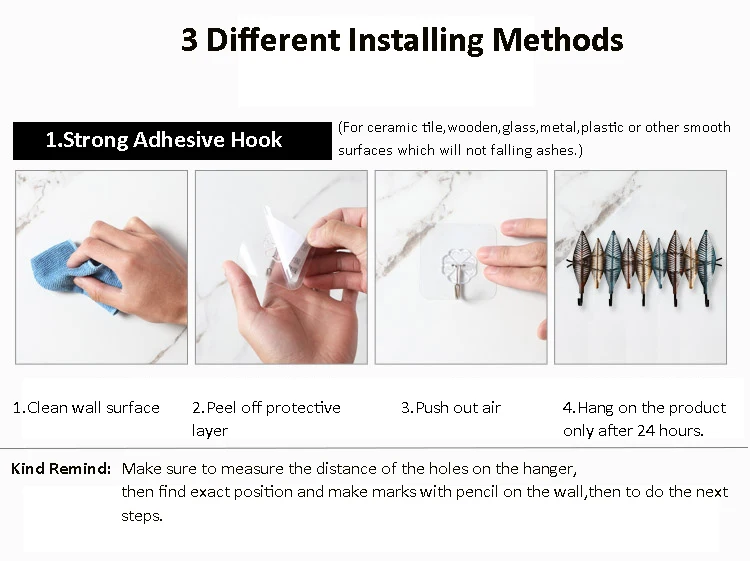 3 Different Installing Methods

1.Strong Adhesive Hook

(For ceramic tile,wooden,glass,metal,plastic or other smooth surfaces which will not falling ashes.)

1.Clean wall surface

2.Peel off protective layer

3.Push out air

4.Hang on the product only after 24 hours.

Kind Remind: Make sure to measure the distance of the holes on the hanger, then find exact position and make marks with pencil on the wall,then to do the next steps.